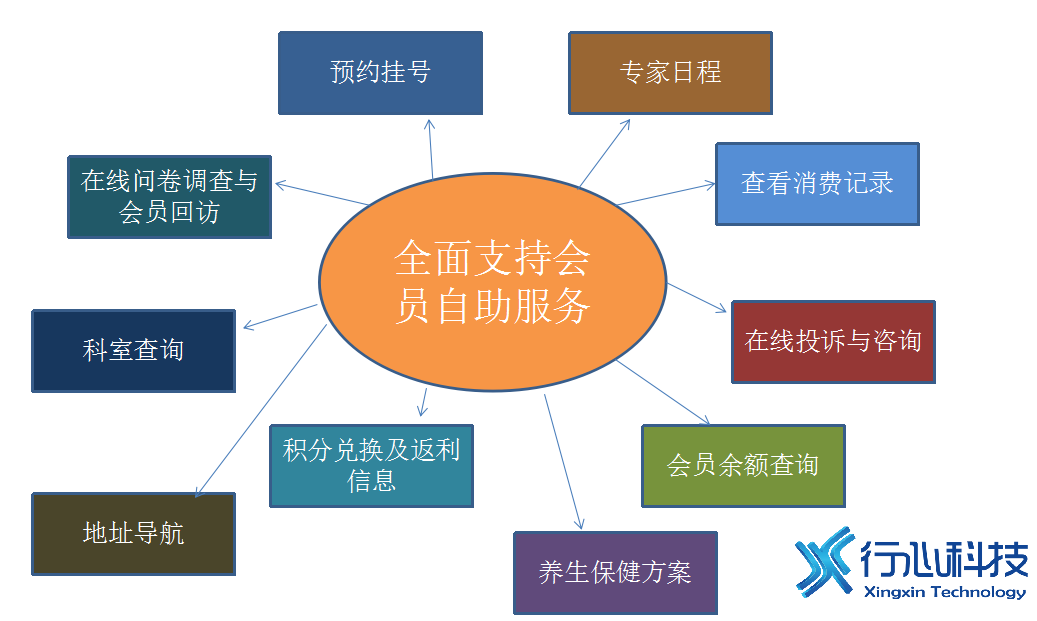 预约挂号

专家日程

在线问卷调查与会员回访

查看消费记录

全面支持会员自助服务

科室查询

在线投诉与咨询

积分兑换及返利信息

会员余额查询

地址导航

养生保健方案

行心科技
Xingxin Technology